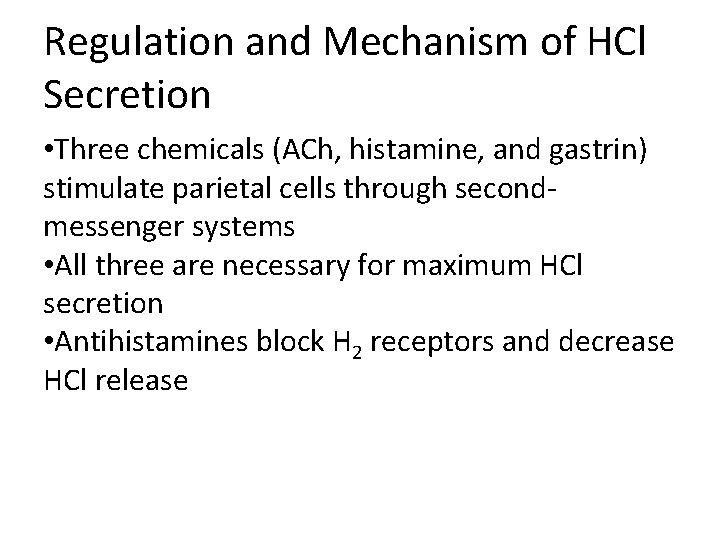 Regulation and Mechanism of HCl Secretion

•Three chemicals (ACh, histamine, and gastrin) stimulate parietal cells through second-messenger systems
•All three are necessary for maximum HCl secretion
•Antihistamines block $H_2$ receptors and decrease HCl release